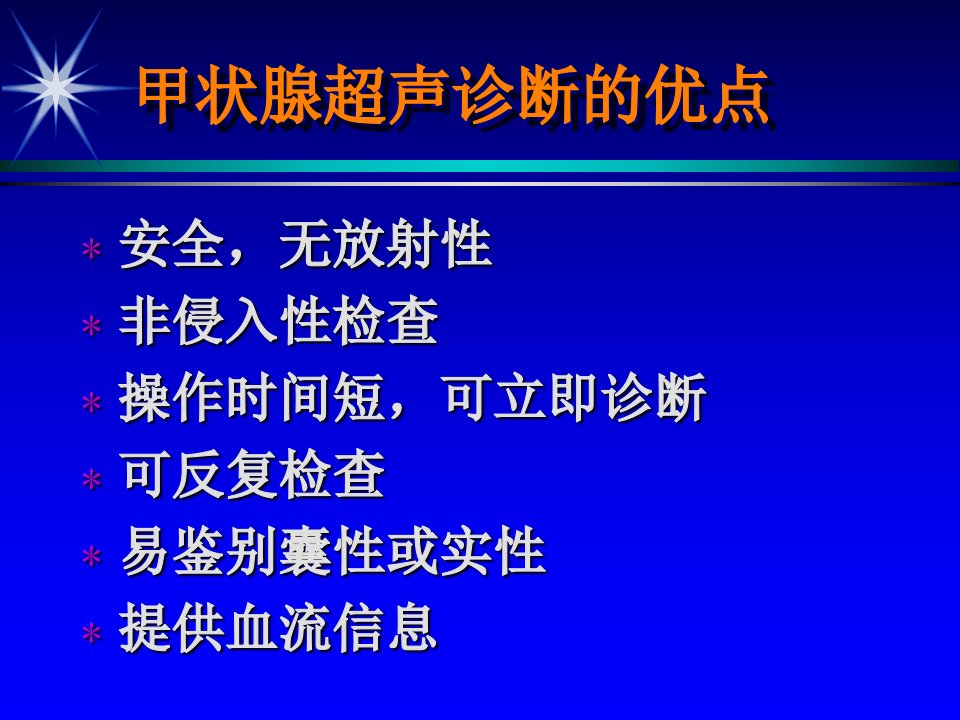 甲状腺超声诊断的优点

* 安全，无放射性
* 非侵入性检查
* 操作时间短，可立即诊断
* 可反复检查
* 易鉴别囊性或实性
* 提供血流信息